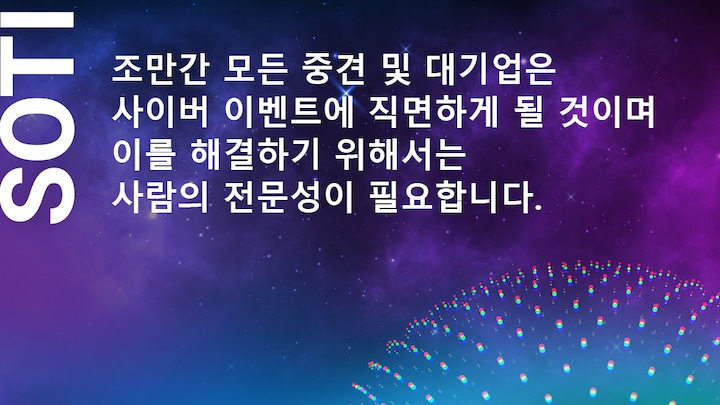 SOTI

조만간 모든 중견 및 대기업은 사이버 이벤트에 직면하게 될 것이며 이를 해결하기 위해서는 사람의 전문성이 필요합니다.